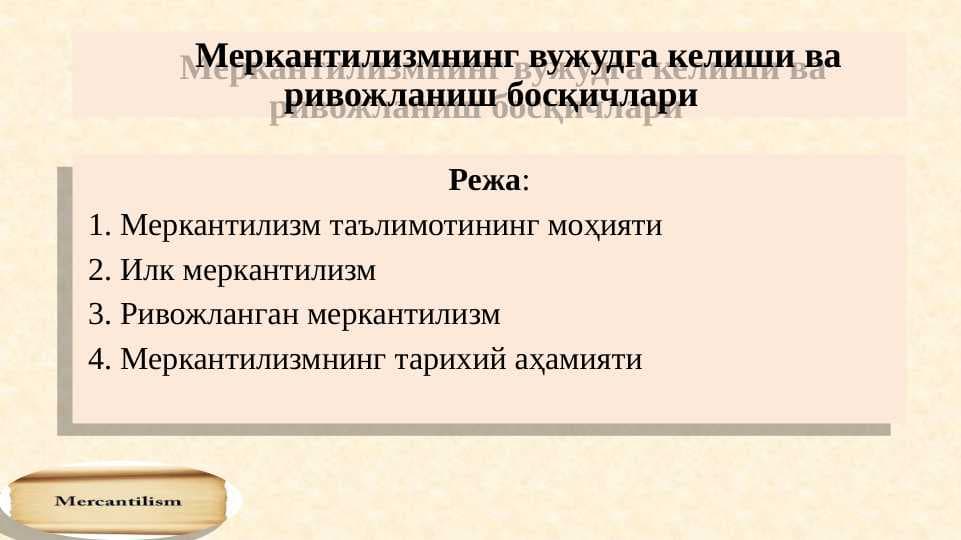 Меркантилизмнинг вужудга келиши ва ривожланиш босқичлари

Режа:
1. Меркантилизм таълимотининг моҳияти
2. Илк меркантилизм
3. Ривожланган меркантилизм
4. Меркантилизмнинг тарихий аҳамияти

Mercantilism